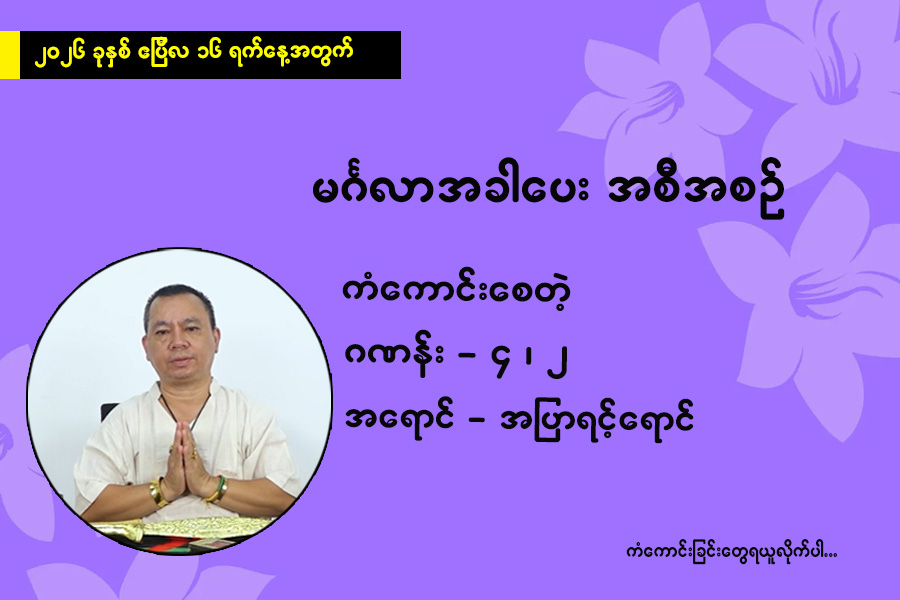 ၂၀၂၆ ခုနှစ် ဧပြီလ ၁၆ ရက်နေ့အတွက်

မင်္ဂလာအခါပေး အစီအစဉ်

ကံကောင်းစေတဲ့

ဂဏန်း – ၄ ၊ ၂

အရောင် – အပြာရင့်ရောင်

ကံကောင်းခြင်းတွေရယူလိုက်ပါ...